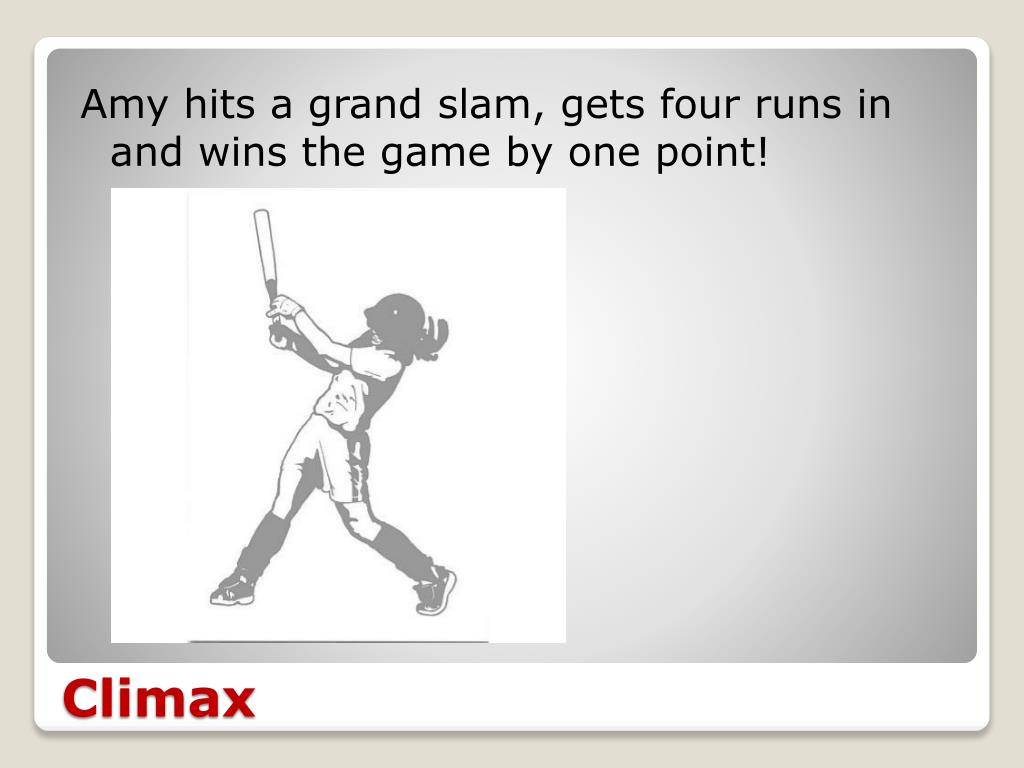 Amy hits a grand slam, gets four runs in and wins the game by one point!

Climax